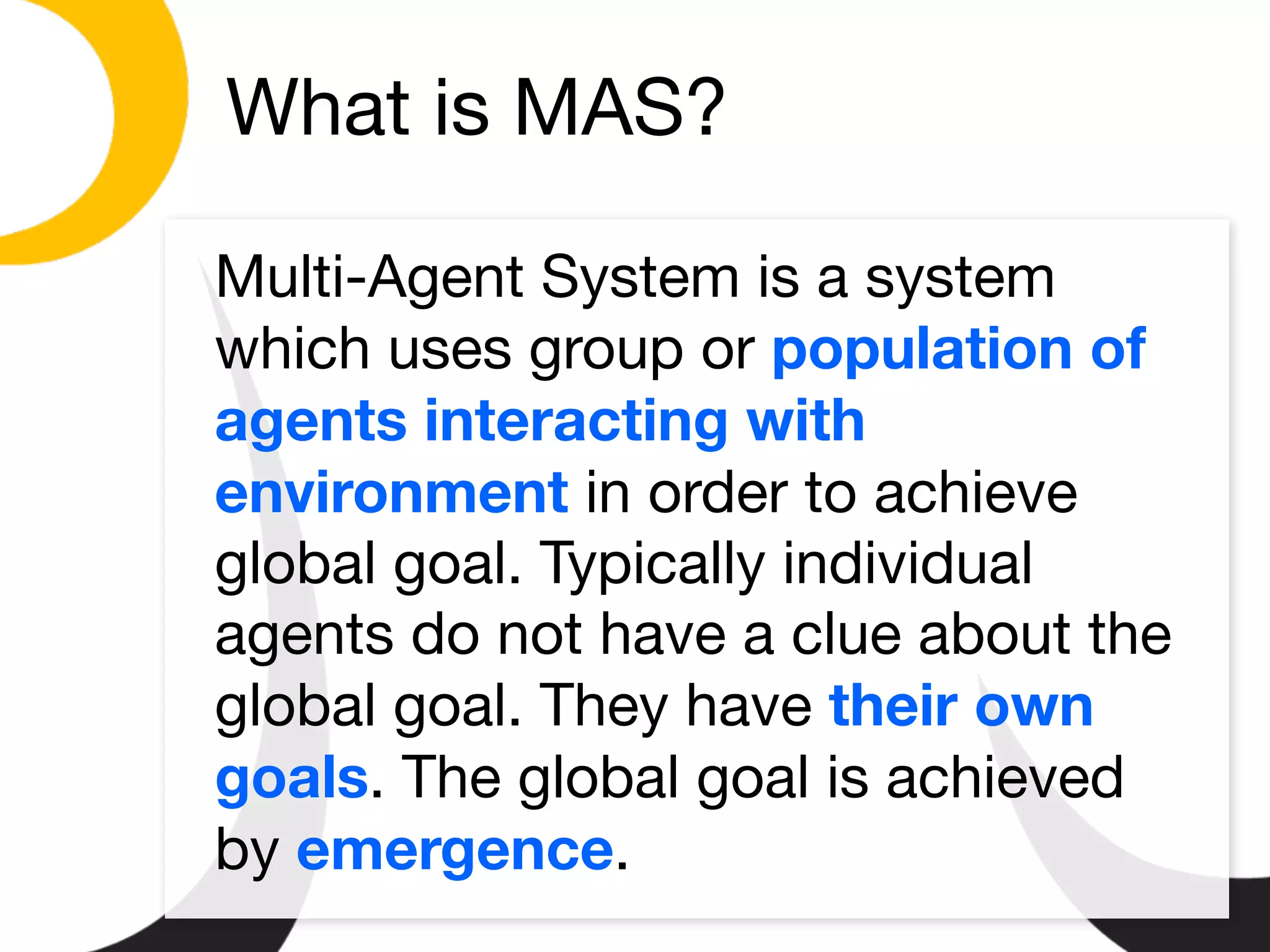 What is MAS?

Multi-Agent System is a system which uses group or population of agents interacting with environment in order to achieve global goal. Typically individual agents do not have a clue about the global goal. They have their own goals. The global goal is achieved by emergence.